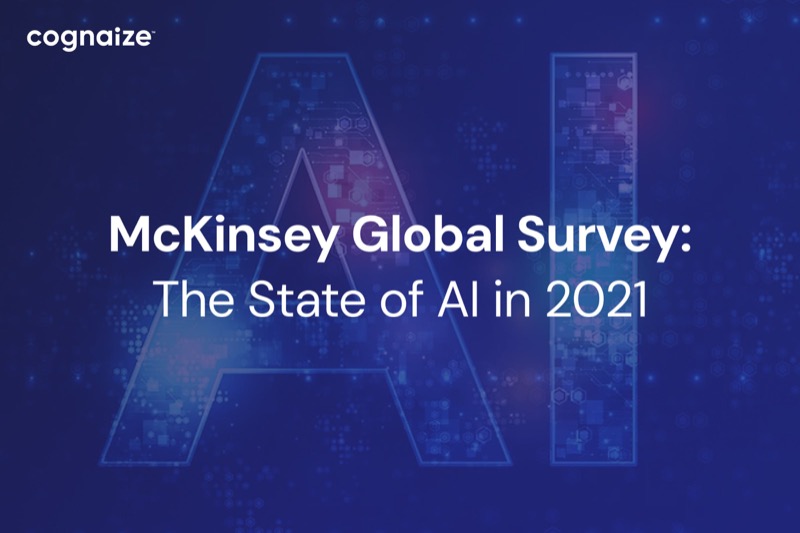 cognaize

AI

McKinsey Global Survey:
The State of AI in 2021